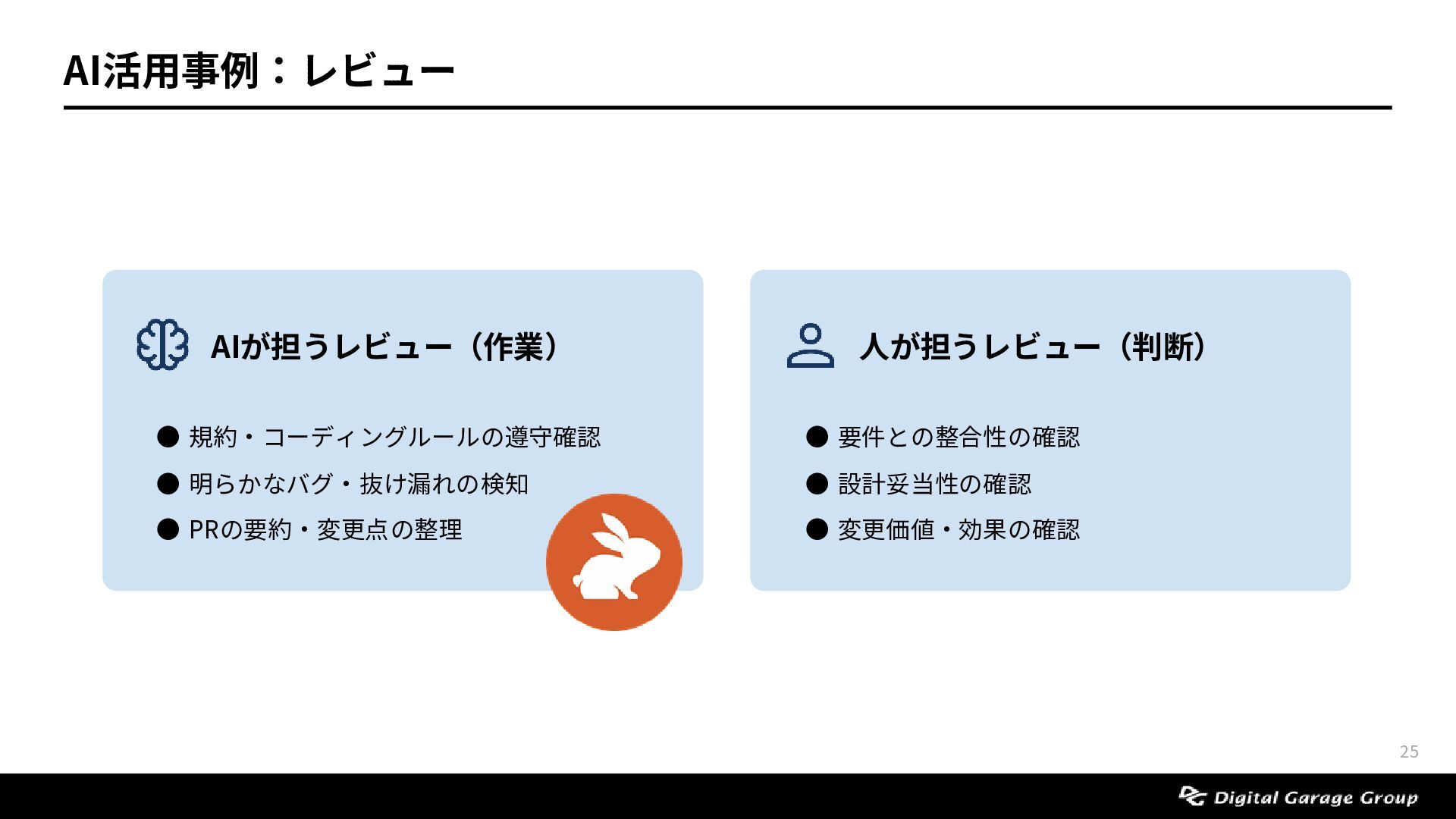 AI活用事例：レビュー

AIが担うレビュー（作業）

● 規約・コーディングルールの遵守確認
● 明らかなバグ・抜け漏れの検知
● PRの要約・変更点の整理

人が担うレビュー（判断）

● 要件との整合性の確認
● 設計妥当性の確認
● 変更価値・効果の確認

25

Digital Garage Group